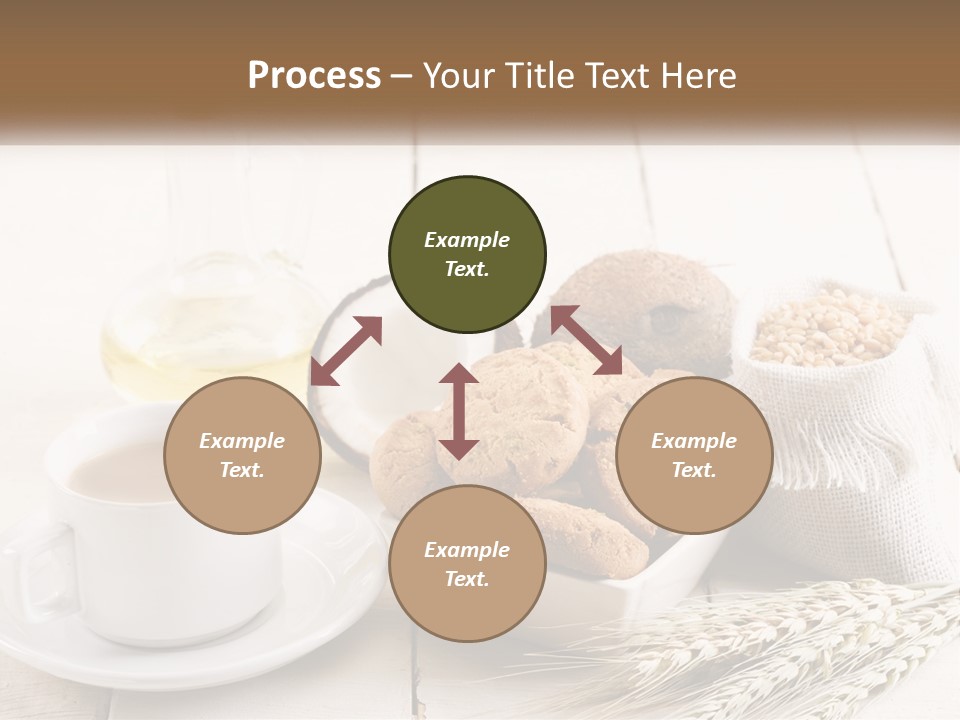 Process – Your Title Text Here

Example Text.

Example Text.

Example Text.

Example Text.